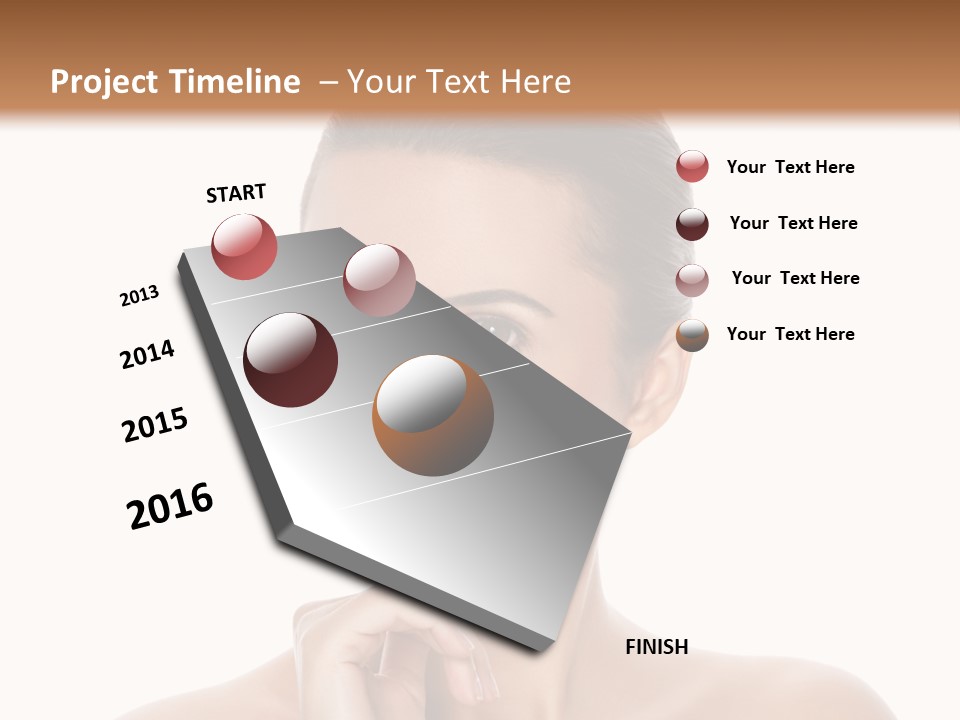 Project Timeline – Your Text Here

START

2013

2014

2015

2016

FINISH

Your Text Here

Your Text Here

Your Text Here

Your Text Here